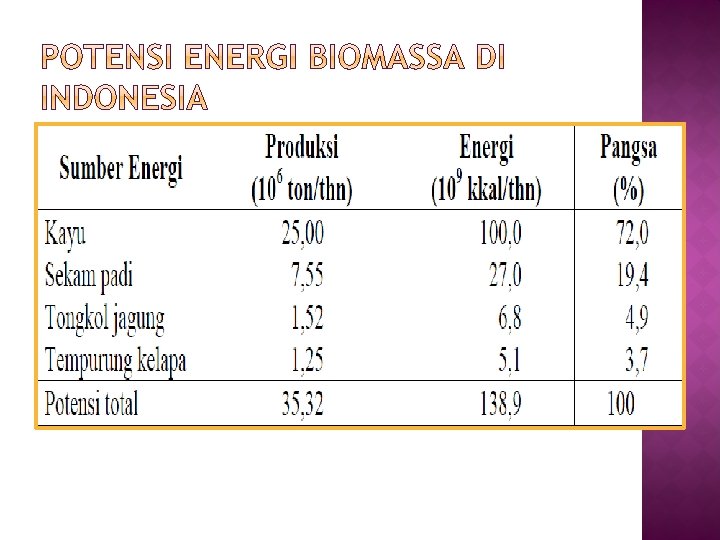 POTENSI ENERGI BIOMASSA DI INDONESIA

| Sumber Energi | Produksi ($10^6$ ton/thn) | Energi ($10^9$ kkal/thn) | Pangsa (%) |
|---|---|---|---|
| Kayu | 25,00 | 100,0 | 72,0 |
| Sekam padi | 7,55 | 27,0 | 19,4 |
| Tongkol jagung | 1,52 | 6,8 | 4,9 |
| Tempurung kelapa | 1,25 | 5,1 | 3,7 |
| Potensi total | 35,32 | 138,9 | 100 |